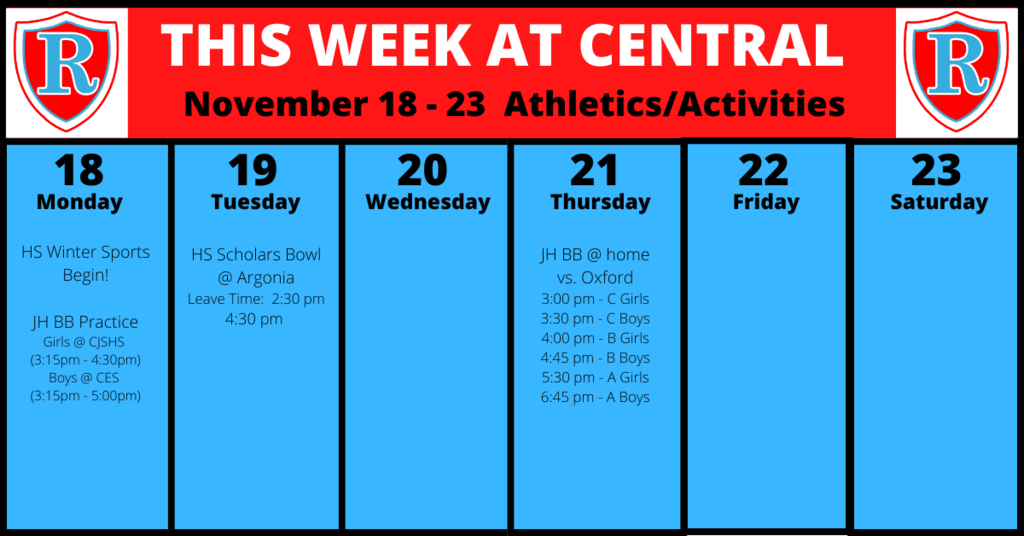 R

THIS WEEK AT CENTRAL

November 18 - 23 Athletics/Activities

R

18
Monday

HS Winter Sports Begin!

JH BB Practice
Girls @ CJSHS
(3:15pm - 4:30pm)
Boys @ CES
(3:15pm - 5:00pm)

19
Tuesday

HS Scholars Bowl @ Argonia
Leave Time: 2:30 pm
4:30 pm

20
Wednesday

21
Thursday

JH BB @ home vs. Oxford
3:00 pm - C Girls
3:30 pm - C Boys
4:00 pm - B Girls
4:45 pm - B Boys
5:30 pm - A Girls
6:45 pm - A Boys

22
Friday

23
Saturday